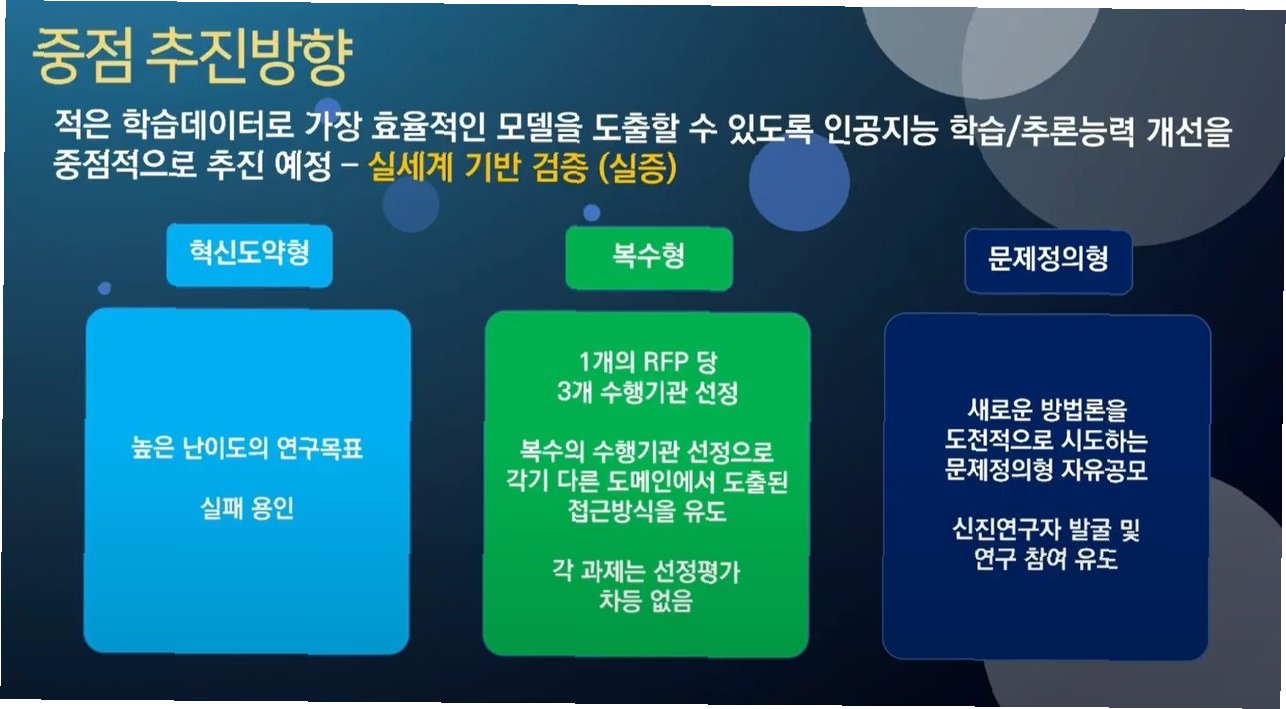 중점 추진방향

적은 학습데이터로 가장 효율적인 모델을 도출할 수 있도록 인공지능 학습/추론능력 개선을 중점적으로 추진 예정 – 실세계 기반 검증 (실증)

혁신도약형

높은 난이도의 연구목표

실패 용인

복수형

1개의 RFP 당
3개 수행기관 선정

복수의 수행기관 선정으로 각기 다른 도메인에서 도출된 접근방식을 유도

각 과제는 선정평가 차등 없음

문제정의형

새로운 방법론을 도전적으로 시도하는 문제정의형 자유공모

신진연구자 발굴 및 연구 참여 유도